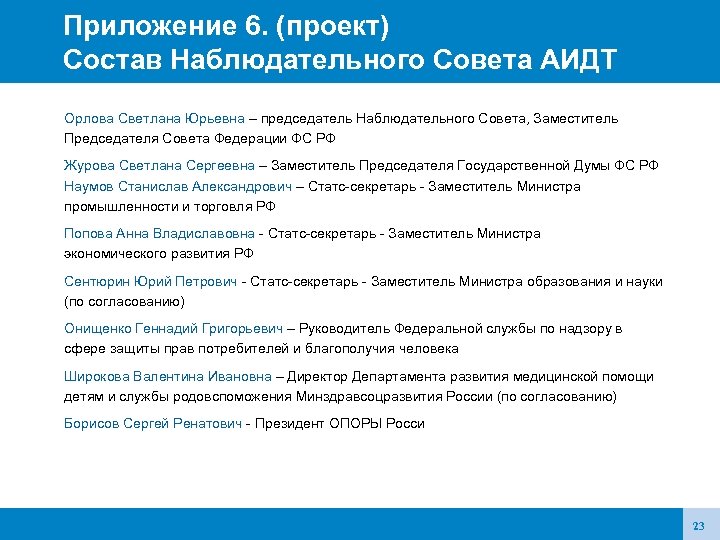 Приложение 6. (проект)
Состав Наблюдательного Совета АИДТ

Орлова Светлана Юрьевна – председатель Наблюдательного Совета, Заместитель Председателя Совета Федерации ФС РФ

Журова Светлана Сергеевна – Заместитель Председателя Государственной Думы ФС РФ
Наумов Станислав Александрович – Статс-секретарь - Заместитель Министра промышленности и торговля РФ

Попова Анна Владиславовна - Статс-секретарь - Заместитель Министра экономического развития РФ

Сентюрин Юрий Петрович - Статс-секретарь - Заместитель Министра образования и науки (по согласованию)

Онищенко Геннадий Григорьевич – Руководитель Федеральной службы по надзору в сфере защиты прав потребителей и благополучия человека

Широкова Валентина Ивановна – Директор Департамента развития медицинской помощи детям и службы родовспоможения Минздравсоцразвития России (по согласованию)

Борисов Сергей Ренатович - Президент ОПОРЫ Росси

23